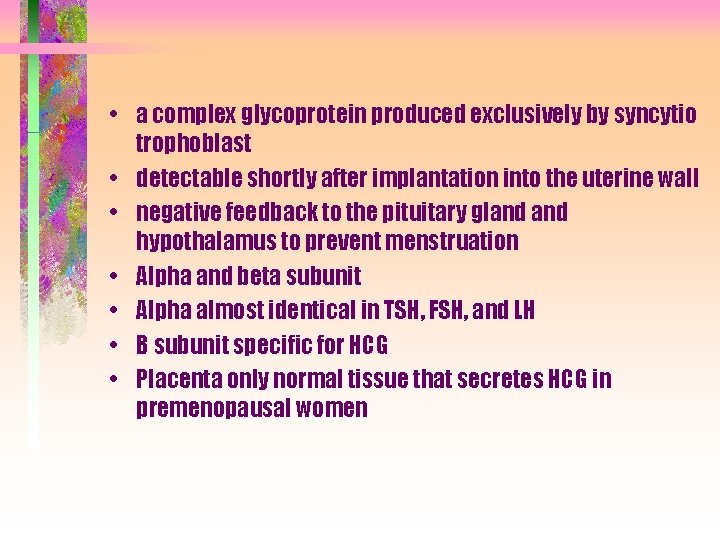 • a complex glycoprotein produced exclusively by syncytio trophoblast
• detectable shortly after implantation into the uterine wall
• negative feedback to the pituitary gland and hypothalamus to prevent menstruation
• Alpha and beta subunit
• Alpha almost identical in TSH, FSH, and LH
• B subunit specific for HCG
• Placenta only normal tissue that secretes HCG in premenopausal women